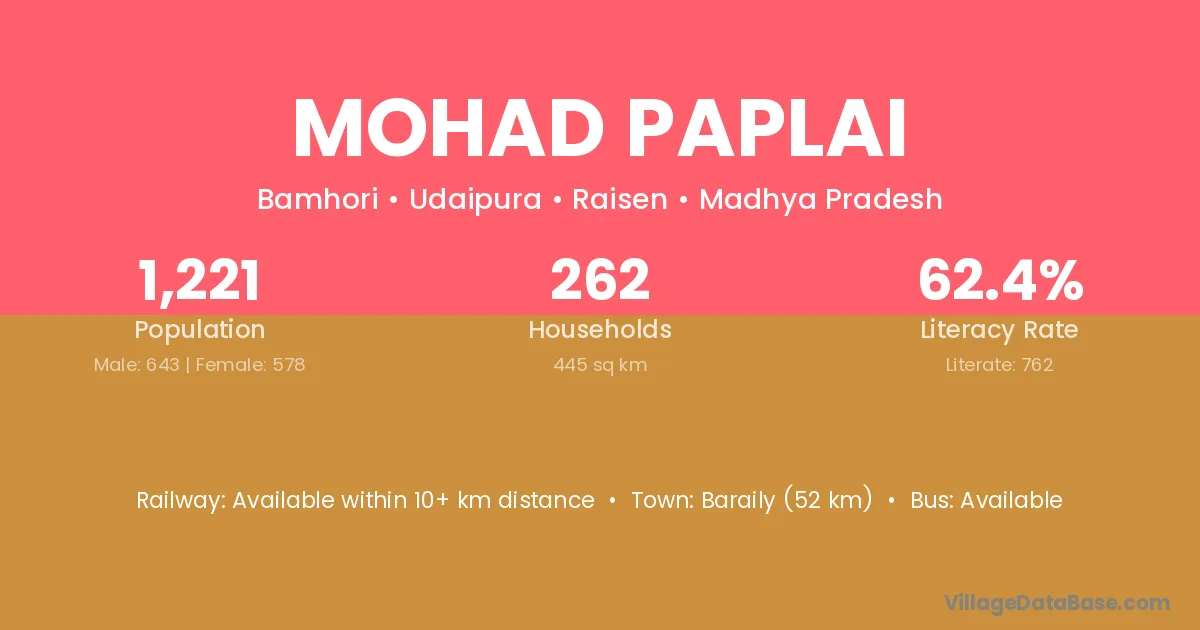 MOHAD PAPLAI

Bamhori • Udaipura • Raisen • Madhya Pradesh

1,221
Population
Male: 643 | Female: 578

262
Households
445 sq km

62.4%
Literacy Rate
Literate: 762

Railway: Available within 10+ km distance • Town: Baraily (52 km) • Bus: Available

VillageDataBase.com